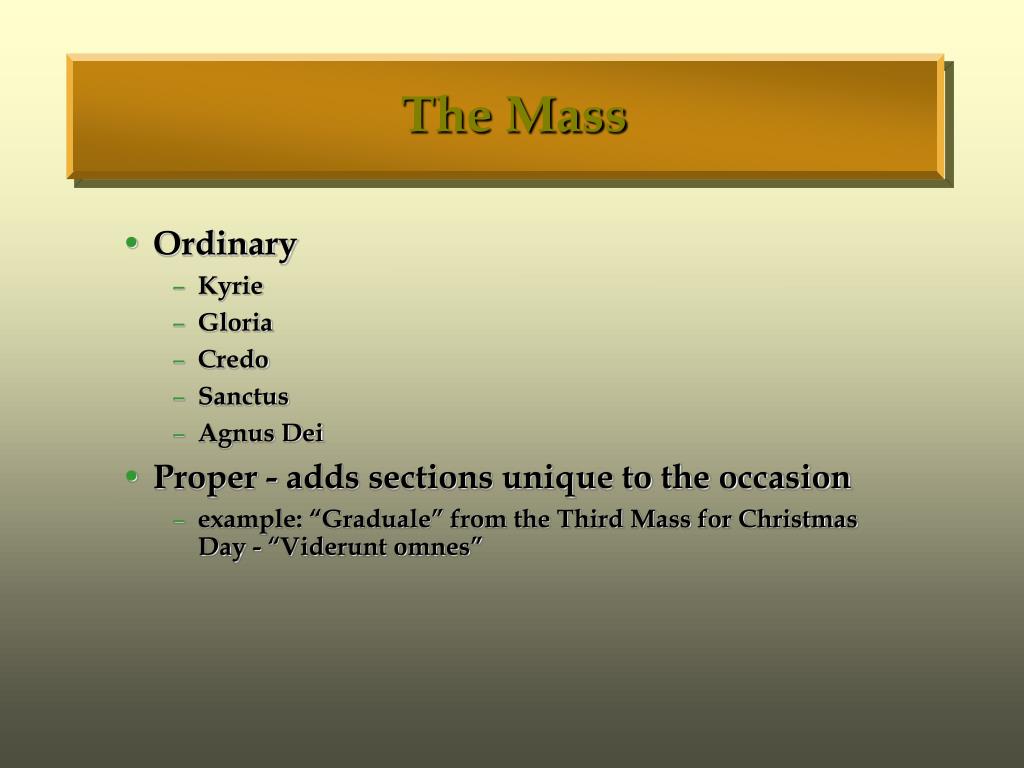 The Mass

• Ordinary
– Kyrie
– Gloria
– Credo
– Sanctus
– Agnus Dei
• Proper - adds sections unique to the occasion
– example: “Graduale” from the Third Mass for Christmas Day - “Viderunt omnes”